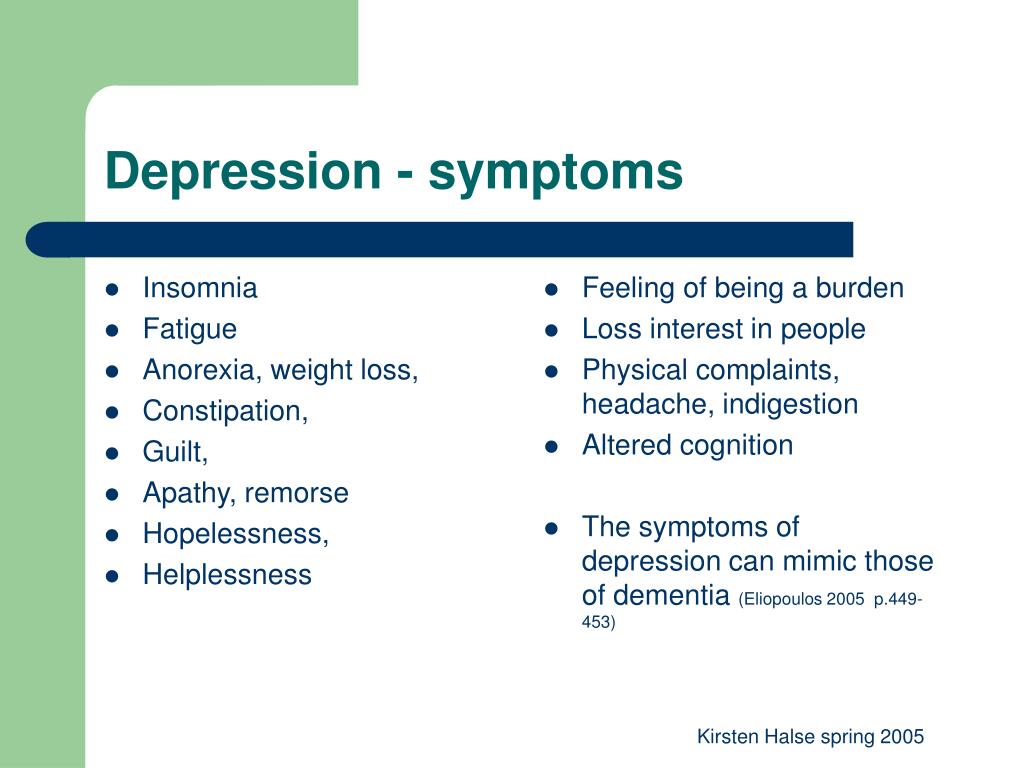 Depression - symptoms

- Insomnia
- Fatigue
- Anorexia, weight loss,
- Constipation,
- Guilt,
- Apathy, remorse
- Hopelessness,
- Helplessness

- Feeling of being a burden
- Loss interest in people
- Physical complaints, headache, indigestion
- Altered cognition

- The symptoms of depression can mimic those of dementia (Eliopoulos 2005 p.449-453)

Kirsten Halse spring 2005